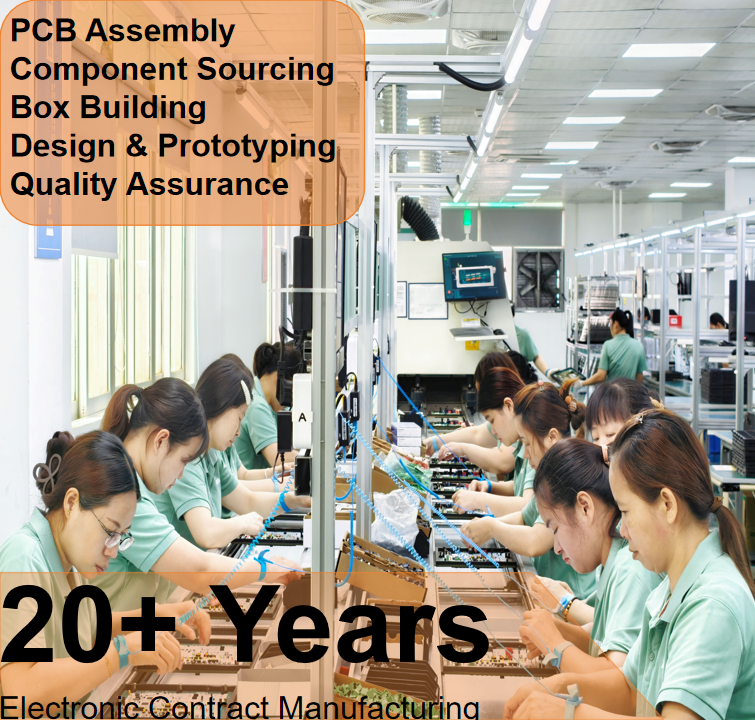 PCB Assembly
Component Sourcing
Box Building
Design & Prototyping
Quality Assurance

A

20+ Years
Electronic Contract Manufacturing